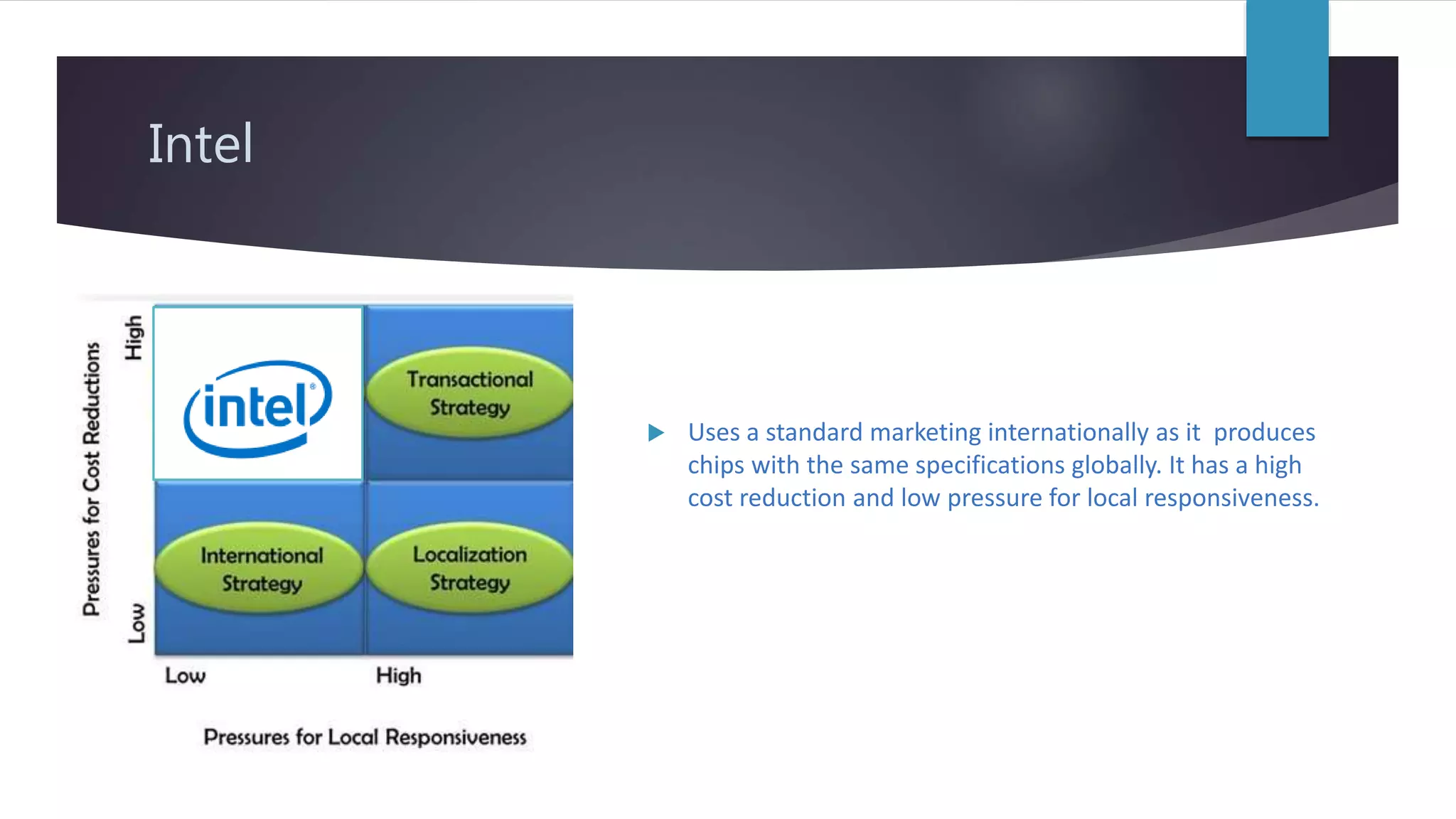 Intel

Pressures for Cost Reductions

High

Low

intel

Transactional Strategy

International Strategy

Localization Strategy

Low

High

Pressures for Local Responsiveness

Uses a standard marketing internationally as it produces chips with the same specifications globally. It has a high cost reduction and low pressure for local responsiveness.